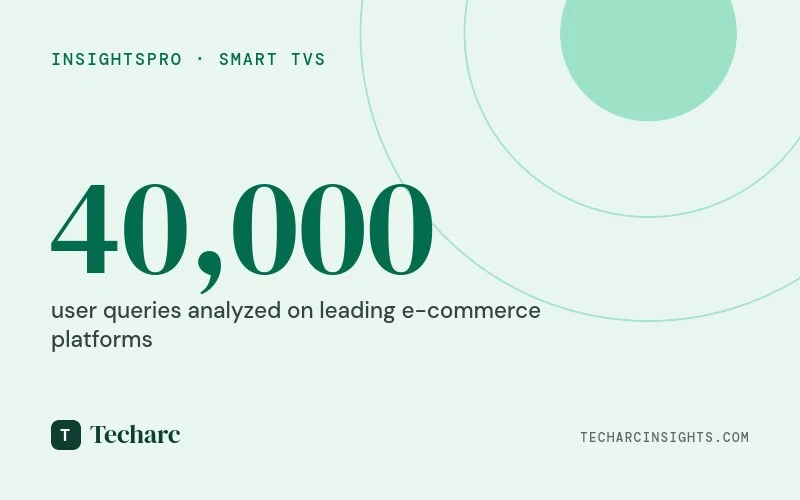 INSIGHTSPRO · SMART TVS

40,000

user queries analyzed on leading e-commerce platforms

T Techarc

TECHARCINSIGHTS.COM